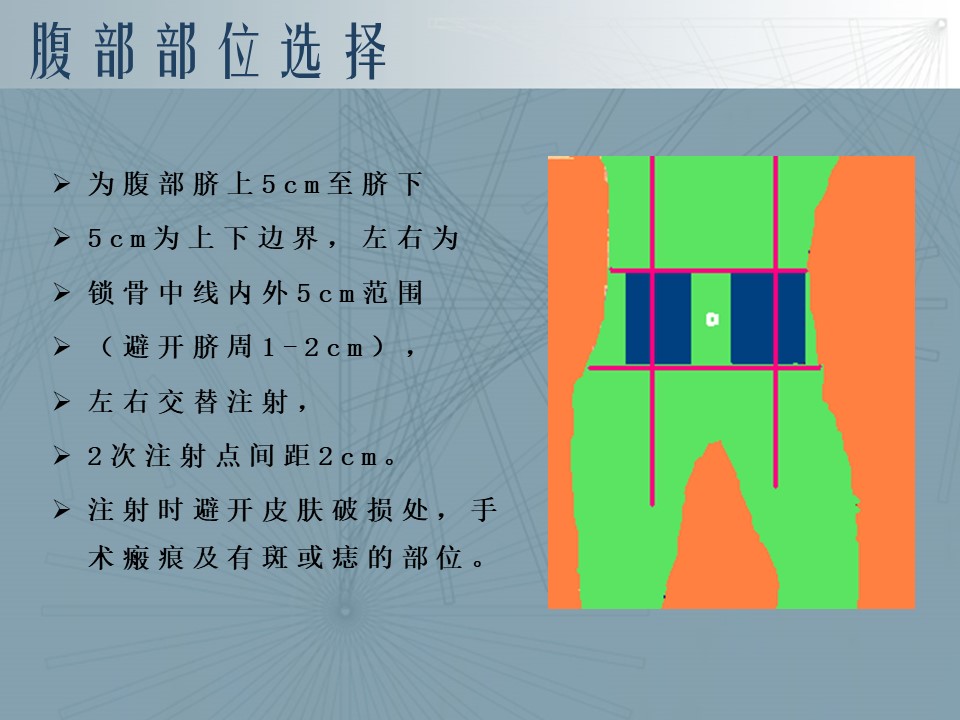 腹部部位选择

➢ 为腹部脐上5cm至脐下
➢ 5cm为上下边界，左右为
➢ 锁骨中线内外5cm范围
➢ （避开脐周1-2cm），
➢ 左右交替注射，
➢ 2次注射点间距2cm。
➢ 注射时避开皮肤破损处，手术瘢痕及有斑或痣的部位。